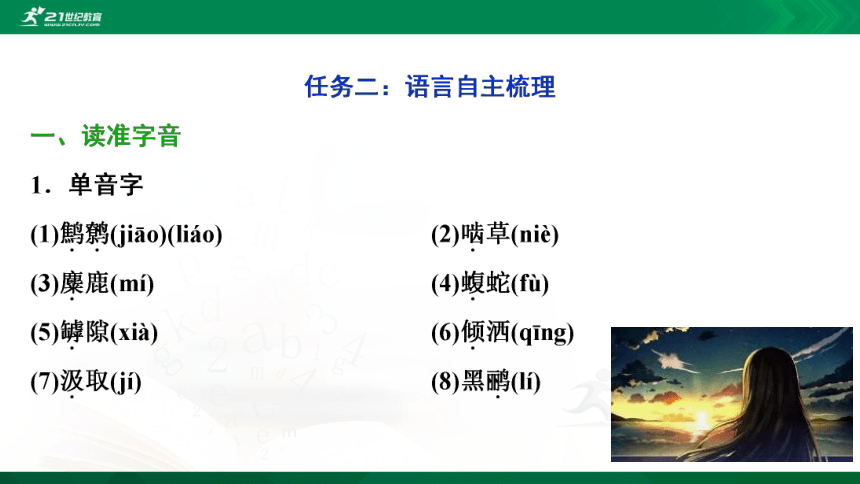 21世纪教育

任务二：语言自主梳理

一、读准字音

1．单音字

(1)鹪鹩(jiāo)(liáo)

(2)啮草(niè)

(3)麋鹿(mí)

(4)蝮蛇(fù)

(5)罅隙(xià)

(6)倾洒(qīng)

(7)汲取(jí)

(8)黑鹂(lí)